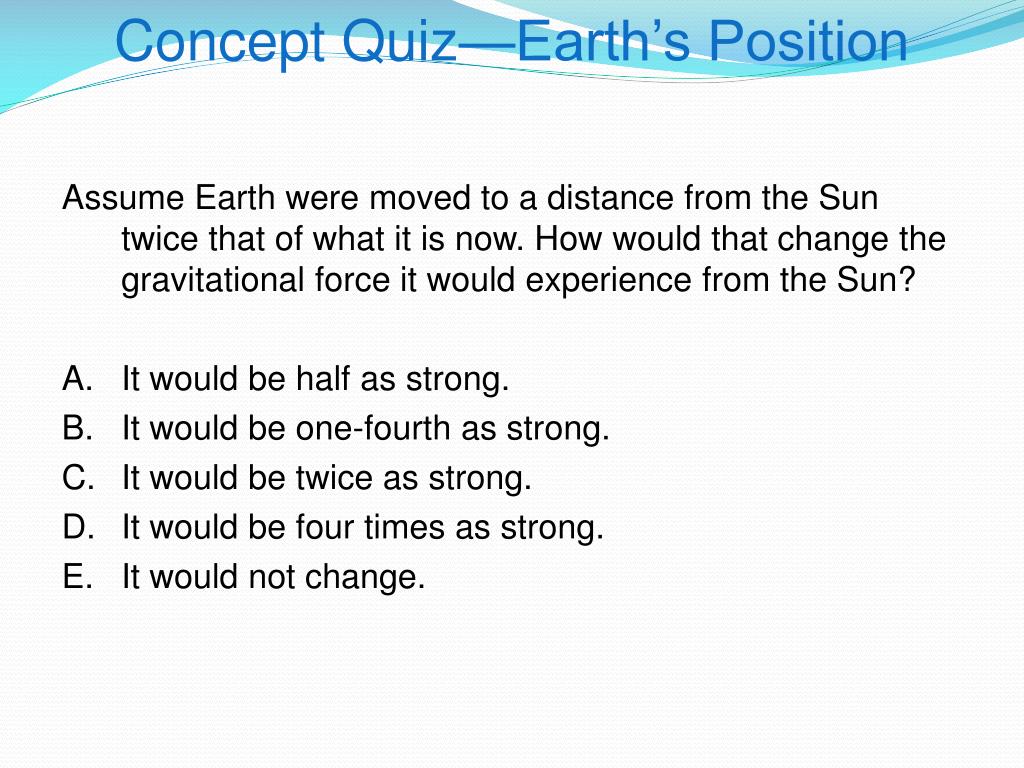 Concept Quiz—Earth’s Position

Assume Earth were moved to a distance from the Sun twice that of what it is now. How would that change the gravitational force it would experience from the Sun?

A. It would be half as strong.
B. It would be one-fourth as strong.
C. It would be twice as strong.
D. It would be four times as strong.
E. It would not change.